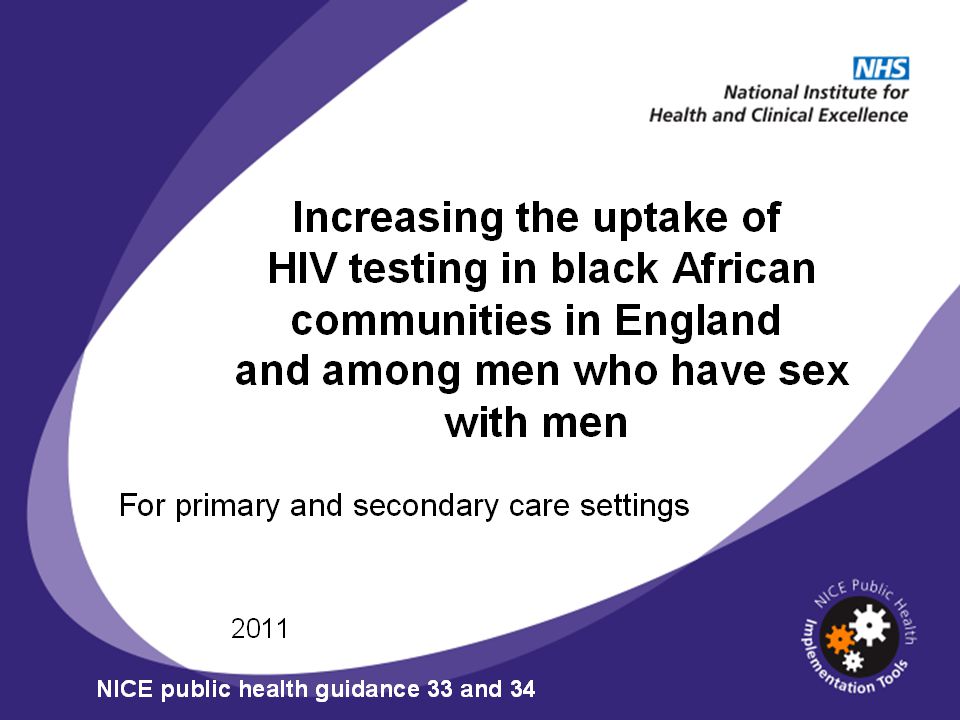 NHS
National Institute for
Health and Clinical Excellence

Increasing the uptake of HIV testing in black African communities in England and among men who have sex with men

For primary and secondary care settings

2011

NICE Public Health Implementation Tools

NICE public health guidance 33 and 34